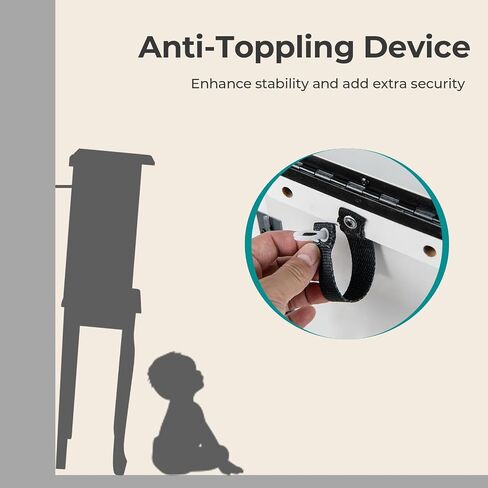 Anti-Toppling Device

Enhance stability and add extra security